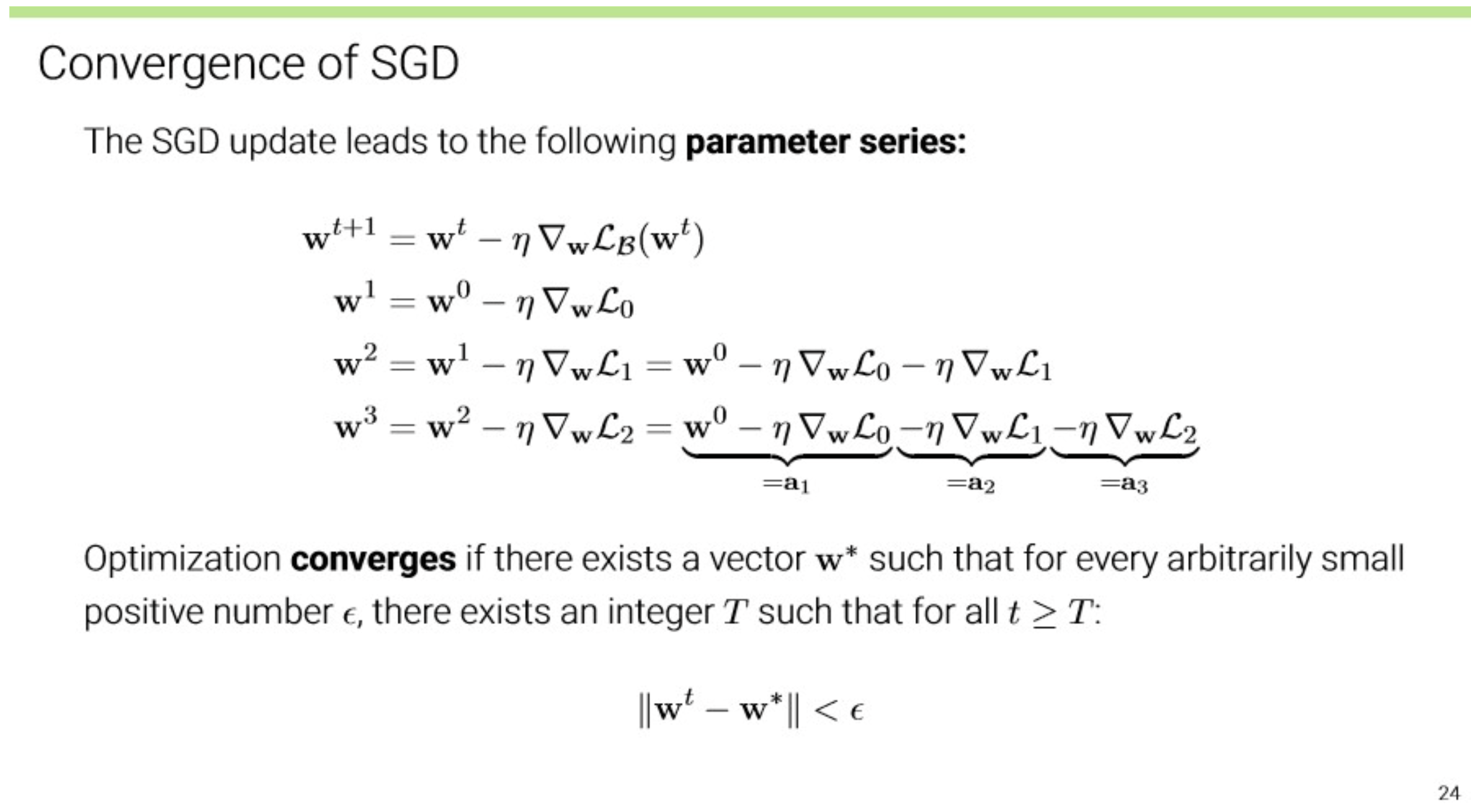 Convergence of SGD

The SGD update leads to the following **parameter series:**

$\mathbf{w}^{t+1} = \mathbf{w}^t - \eta \nabla_{\mathbf{w}} \mathcal{L}_{\mathcal{B}}(\mathbf{w}^t)$

$\mathbf{w}^1 = \mathbf{w}^0 - \eta \nabla_{\mathbf{w}} \mathcal{L}_0$

$\mathbf{w}^2 = \mathbf{w}^1 - \eta \nabla_{\mathbf{w}} \mathcal{L}_1 = \mathbf{w}^0 - \eta \nabla_{\mathbf{w}} \mathcal{L}_0 - \eta \nabla_{\mathbf{w}} \mathcal{L}_1$

$\mathbf{w}^3 = \mathbf{w}^2 - \eta \nabla_{\mathbf{w}} \mathcal{L}_2 = \underbrace{\mathbf{w}^0 - \eta \nabla_{\mathbf{w}} \mathcal{L}_0}_{=\mathbf{a}_1} \underbrace{- \eta \nabla_{\mathbf{w}} \mathcal{L}_1}_{=\mathbf{a}_2} \underbrace{- \eta \nabla_{\mathbf{w}} \mathcal{L}_2}_{=\mathbf{a}_3}$

Optimization **converges** if there exists a vector $\mathbf{w}^*$ such that for every arbitrarily small positive number $\epsilon$, there exists an integer $T$ such that for all $t \geq T$:

$\|\mathbf{w}^t - \mathbf{w}^*\| < \epsilon$

24